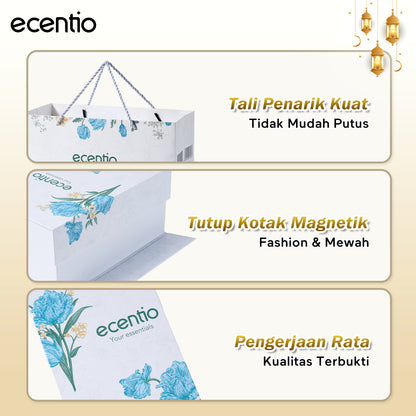 ecentio

ecentio

Tali Penarik Kuat
Tidak Mudah Putus

ecentio
Your essentials

Tutup Kotak Magnetik
Fashion & Mewah

ecentio
Your essentials

Pengerjaan Rata
Kualitas Terbukti